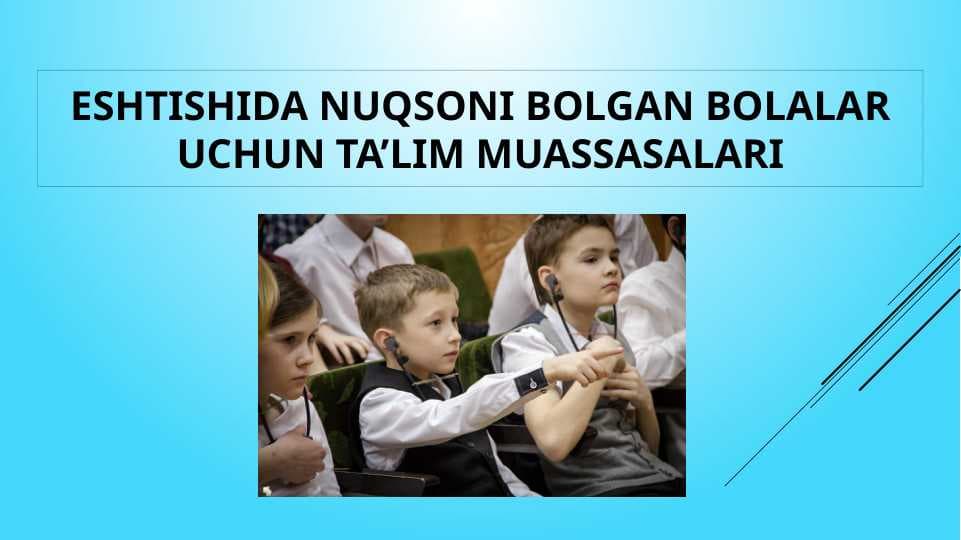 ESHTISHIDA NUQSONI BOLGAN BOLALAR UCHUN TA'LIM MUASSASALARI